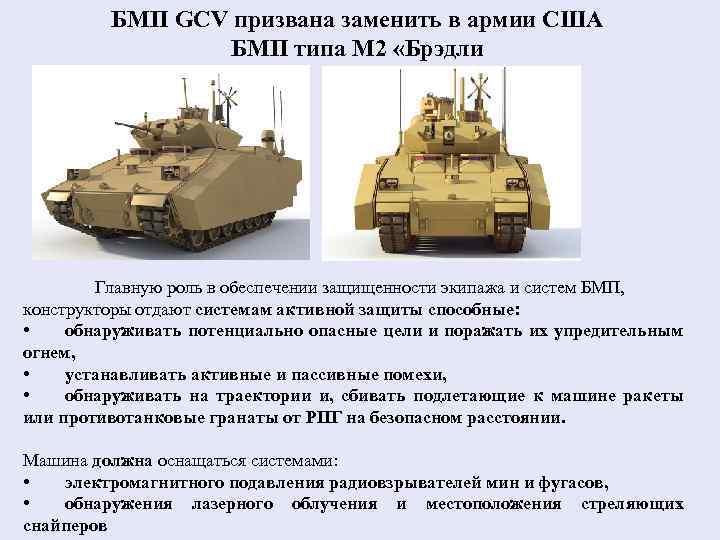 БМП GCV призвана заменить в армии США
БМП типа М2 «Брэдли

Главную роль в обеспечении защищенности экипажа и систем БМП, конструкторы отдают системам активной защиты способные:
• обнаруживать потенциально опасные цели и поражать их упредительным огнем,
• устанавливать активные и пассивные помехи,
• обнаруживать на траектории и, сбивать подлетающие к машине ракеты или противотанковые гранаты от РПГ на безопасном расстоянии.

Машина должна оснащаться системами:
• электромагнитного подавления радиовзрывателей мин и фугасов,
• обнаружения лазерного облучения и местоположения стреляющих снайперов